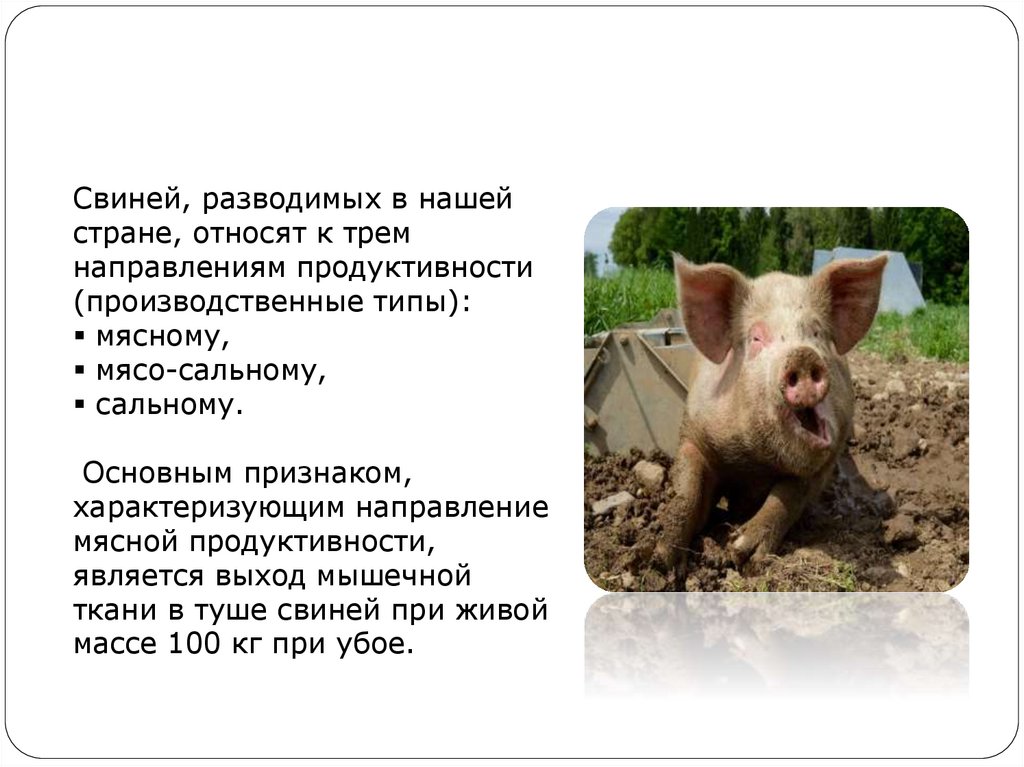 Свиней, разводимых в нашей стране, относят к трем направлениям продуктивности (производственные типы):
▪ мясному,
▪ мясо-сальному,
▪ сальному.

Основным признаком, характеризующим направление мясной продуктивности, является выход мышечной ткани в туше свиней при живой массе 100 кг при убое.